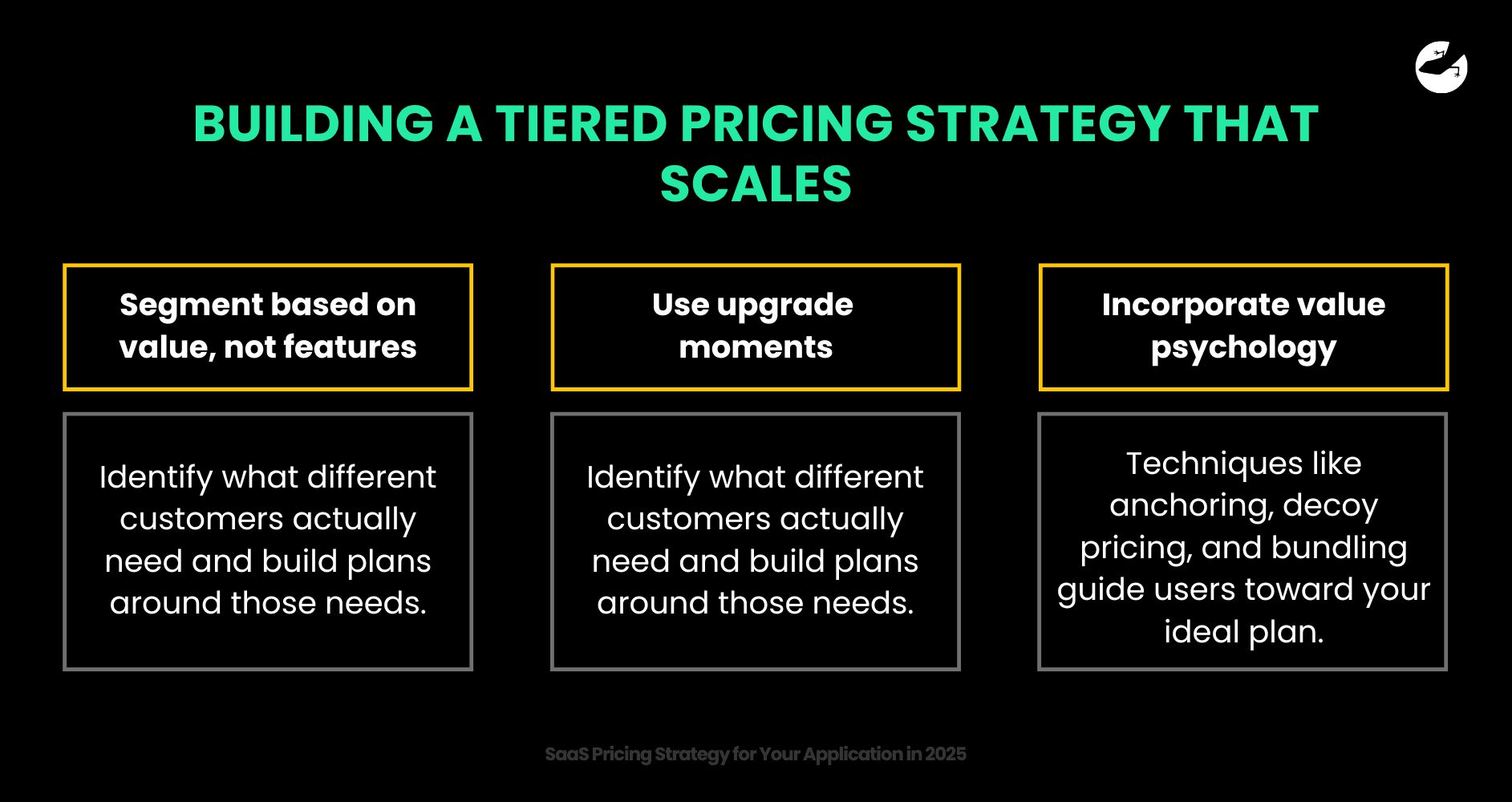 BUILDING A TIERED PRICING STRATEGY THAT SCALES

Segment based on value, not features

Identify what different customers actually need and build plans around those needs.

Use upgrade moments

Identify what different customers actually need and build plans around those needs.

Incorporate value psychology

Techniques like anchoring, decoy pricing, and bundling guide users toward your ideal plan.

SaaS Pricing Strategy for Your Application in 2025